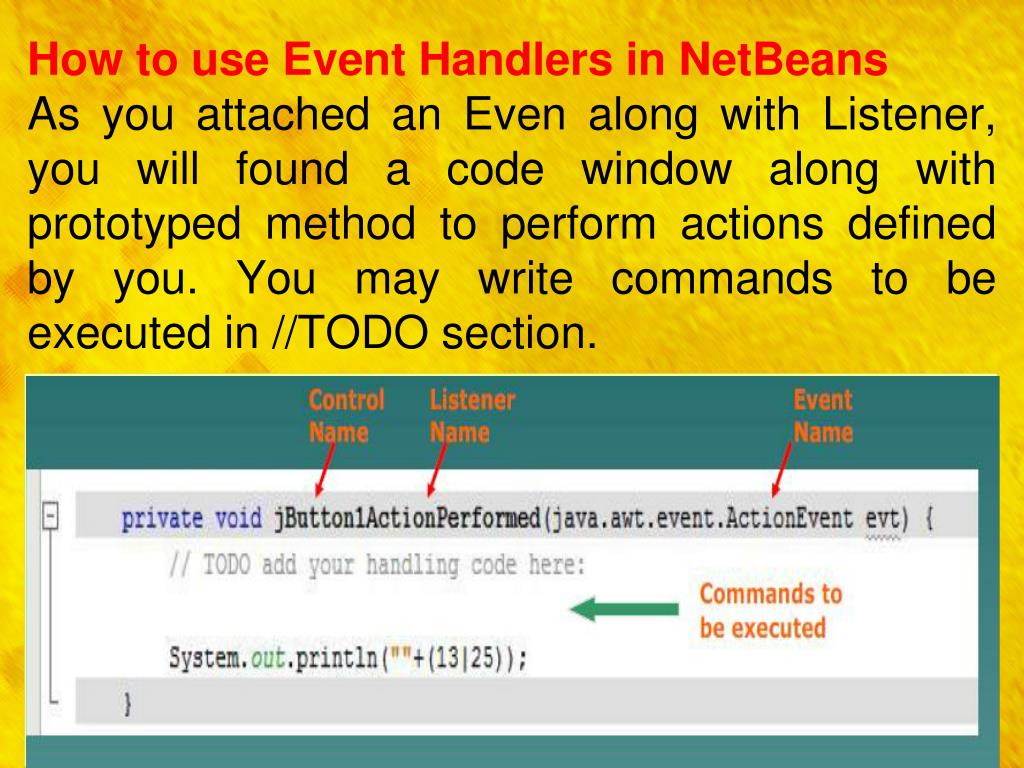 How to use Event Handlers in NetBeans

As you attached an Even along with Listener, you will found a code window along with prototyped method to perform actions defined by you. You may write commands to be executed in //TODO section.

Control Name

Listener Name

Event Name

private void jButton1ActionPerformed(java.awt.event.ActionEvent evt) {
// TODO add your handling code here:

Commands to be executed

System.out.println(""+(13|25));
}